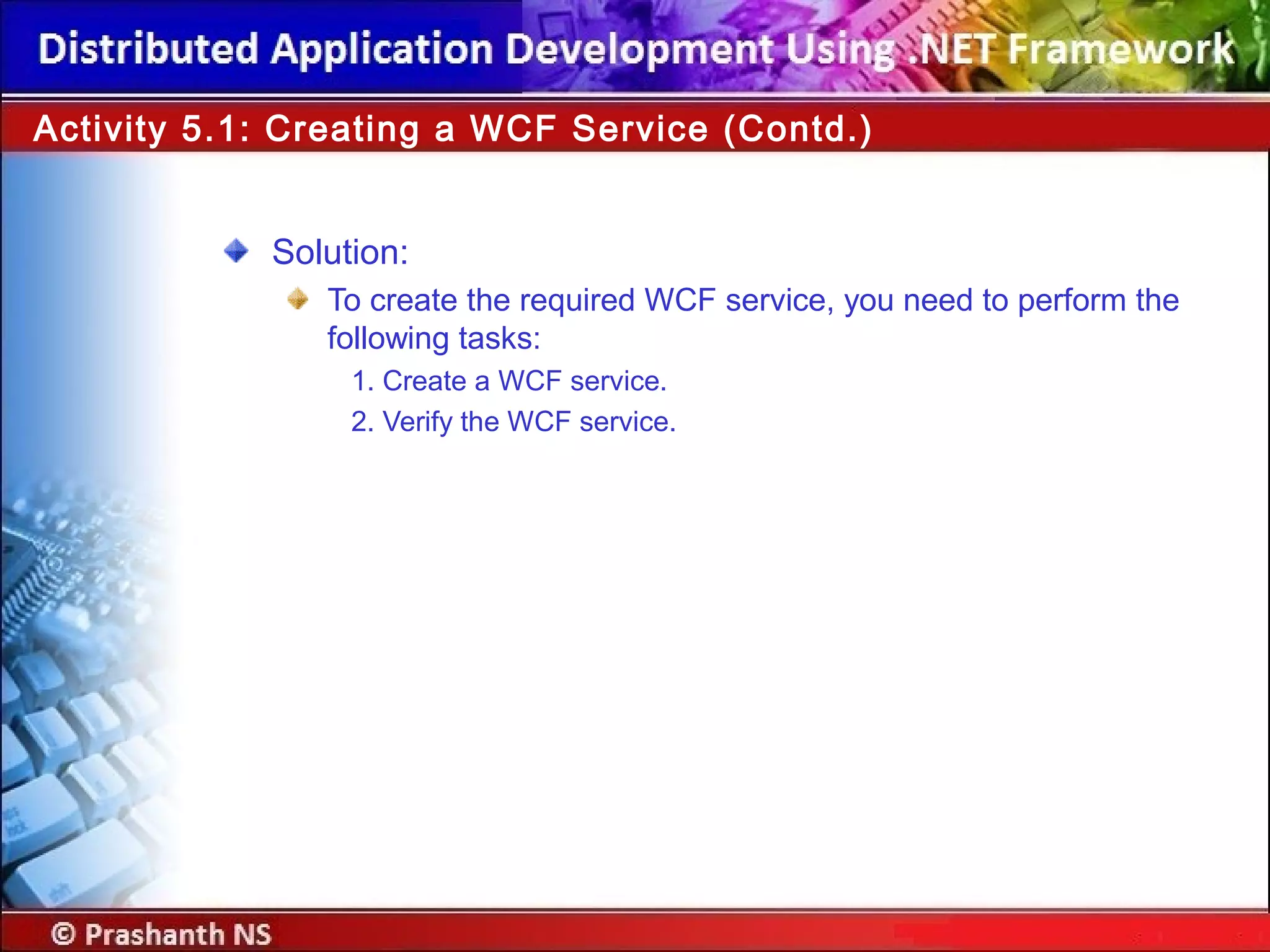 Distributed Application Development Using .NET Framework

Activity 5.1: Creating a WCF Service (Contd.)

Solution:

To create the required WCF service, you need to perform the following tasks:

1. Create a WCF service.
2. Verify the WCF service.

© Prashanth NS